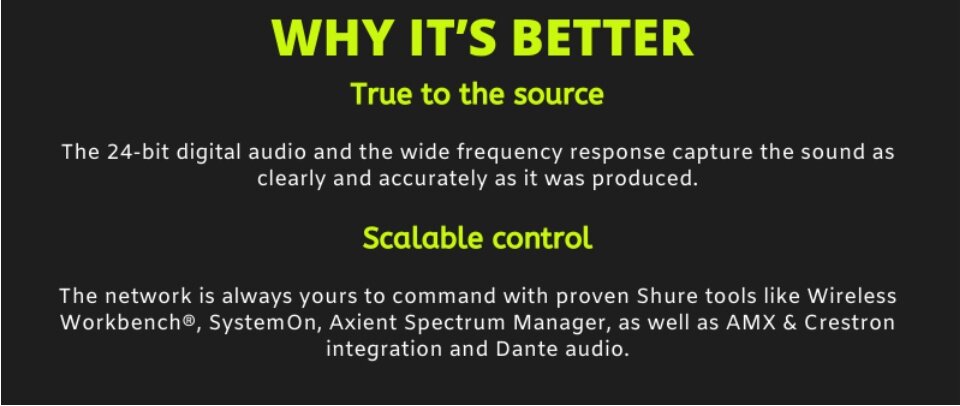 WHY IT'S BETTER

True to the source

The 24-bit digital audio and the wide frequency response capture the sound as clearly and accurately as it was produced.

Scalable control

The network is always yours to command with proven Shure tools like Wireless Workbench®, SystemOn, Axient Spectrum Manager, as well as AMX & Crestron integration and Dante audio.